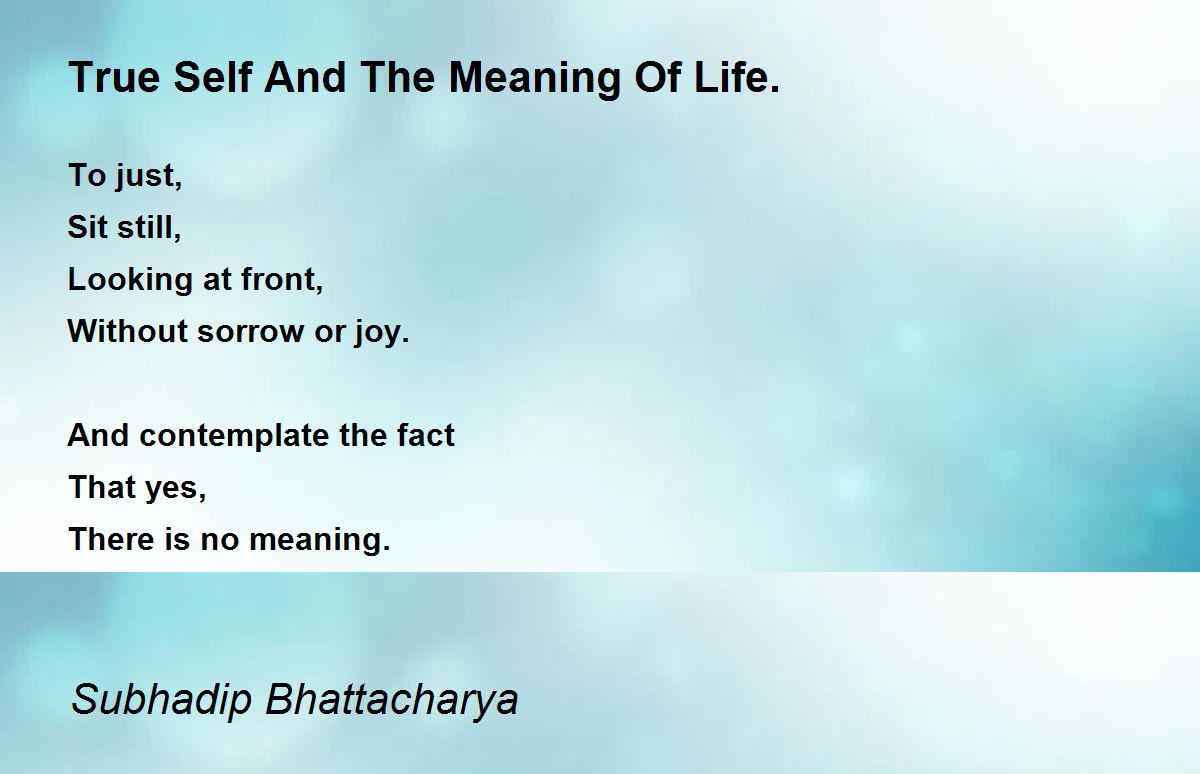 True Self And The Meaning Of Life.

To just,
Sit still,
Looking at front,
Without sorrow or joy.

And contemplate the fact
That yes,
There is no meaning.

Subhadip Bhattacharya